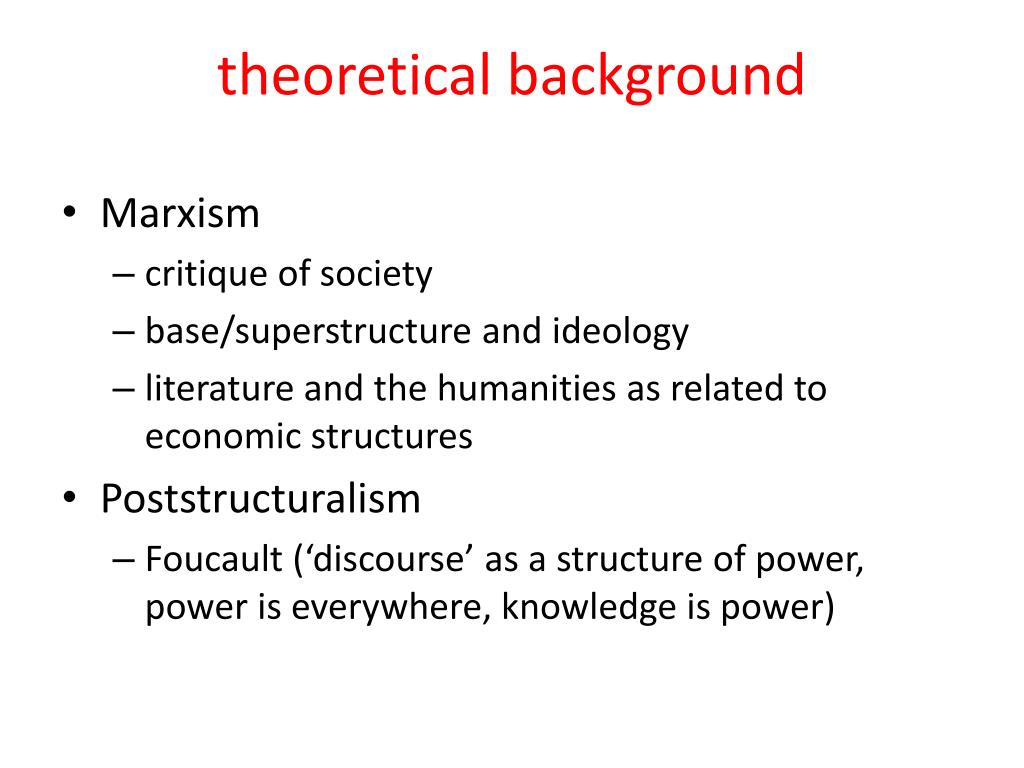 theoretical background

• Marxism
– critique of society
– base/superstructure and ideology
– literature and the humanities as related to economic structures

• Poststructuralism
– Foucault (‘discourse’ as a structure of power, power is everywhere, knowledge is power)